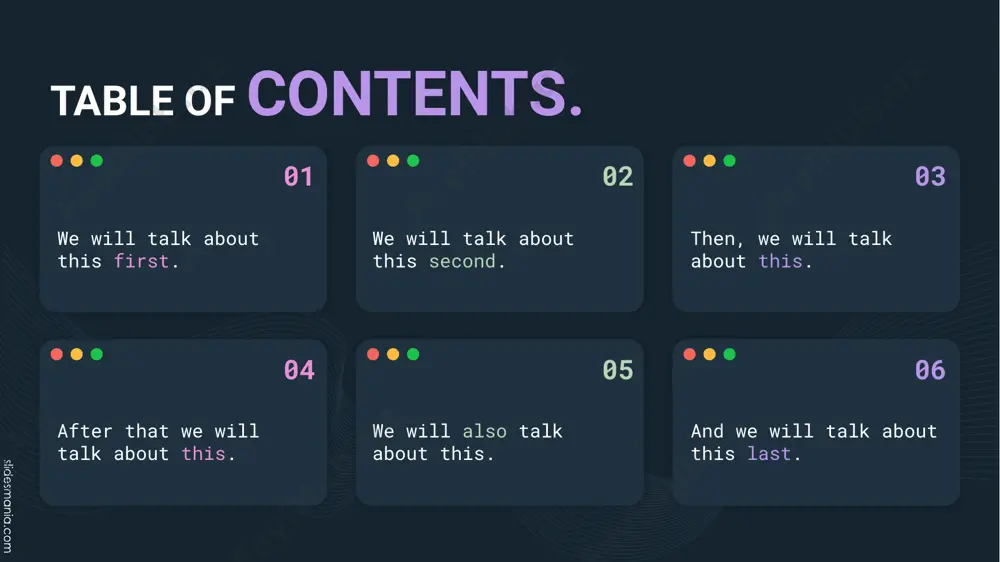 TABLE OF CONTENTS.

01

We will talk about this first.

02

We will talk about this second.

03

Then, we will talk about this.

04

After that we will talk about this.

05

We will also talk about this.

06

And we will talk about this last.

slidesmania.com